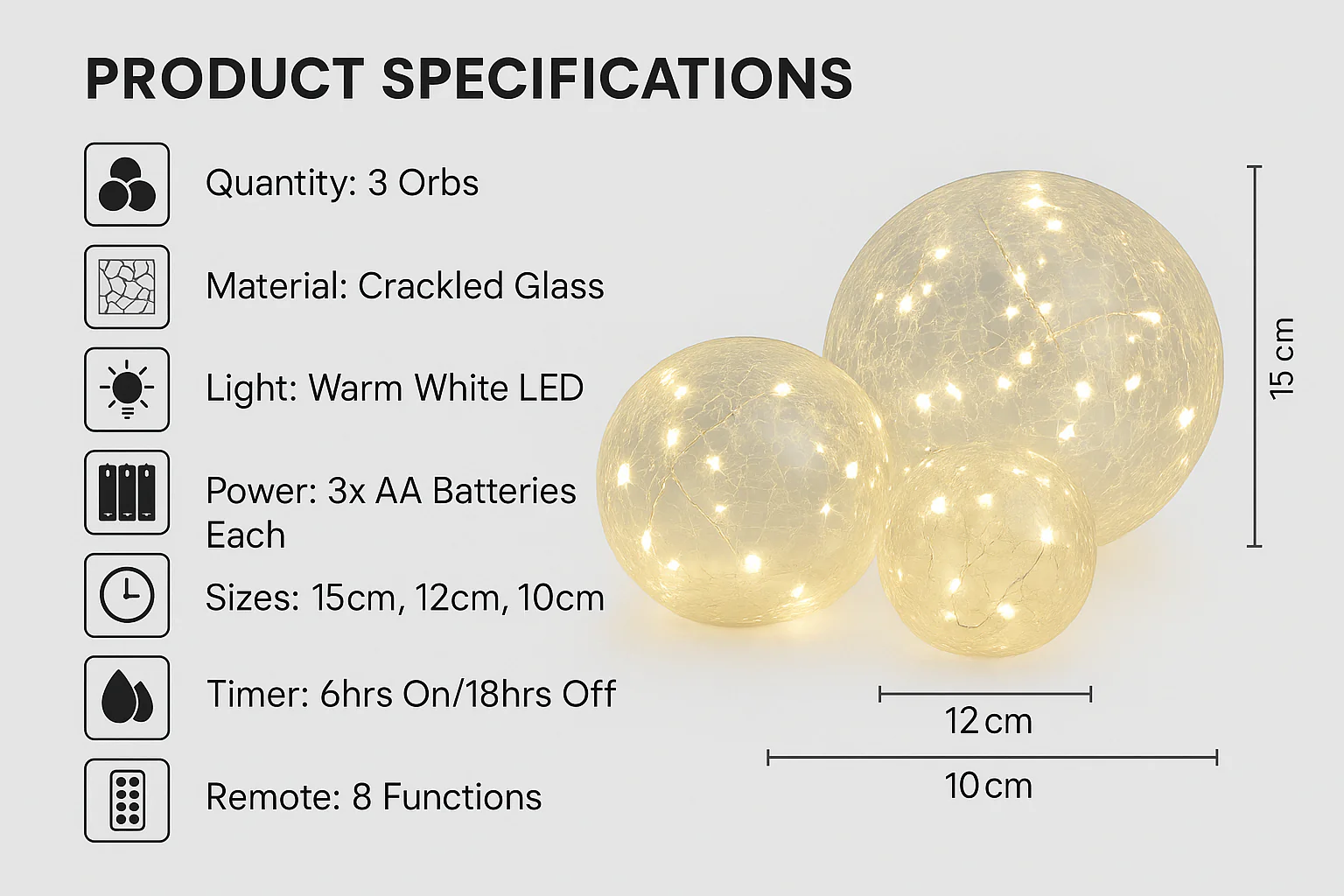 PRODUCT SPECIFICATIONS

Quantity: 3 Orbs

Material: Crackled Glass

Light: Warm White LED

Power: 3x AA Batteries Each

Sizes: 15cm, 12cm, 10cm

Timer: 6hrs On/18hrs Off

Remote: 8 Functions

15 cm

12 cm

10 cm